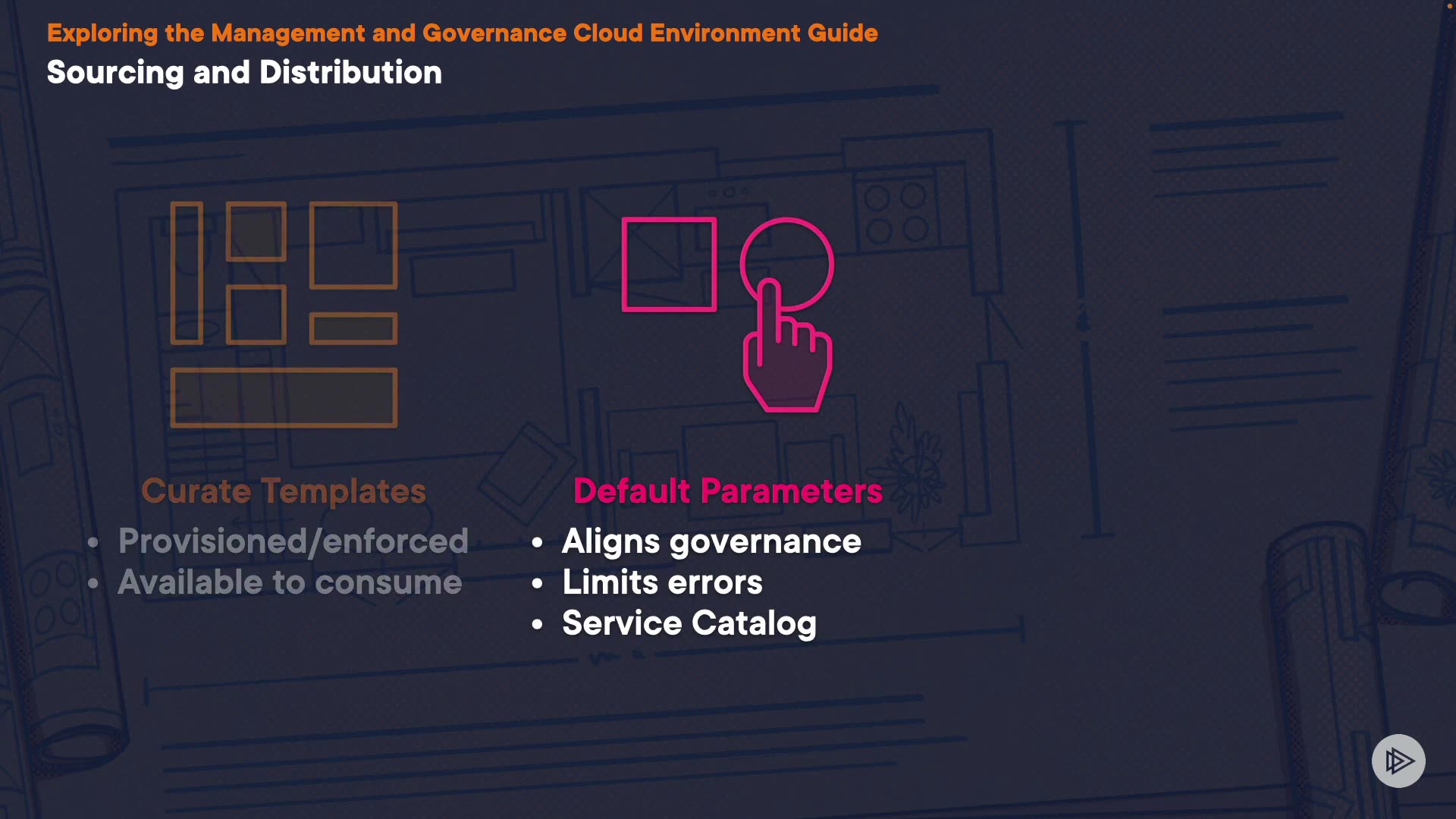 Exploring the Management and Governance Cloud Environment Guide
Sourcing and Distribution

Curate Templates
• Provisioned/enforced
• Available to consume

Default Parameters
• Aligns governance
• Limits errors
• Service Catalog